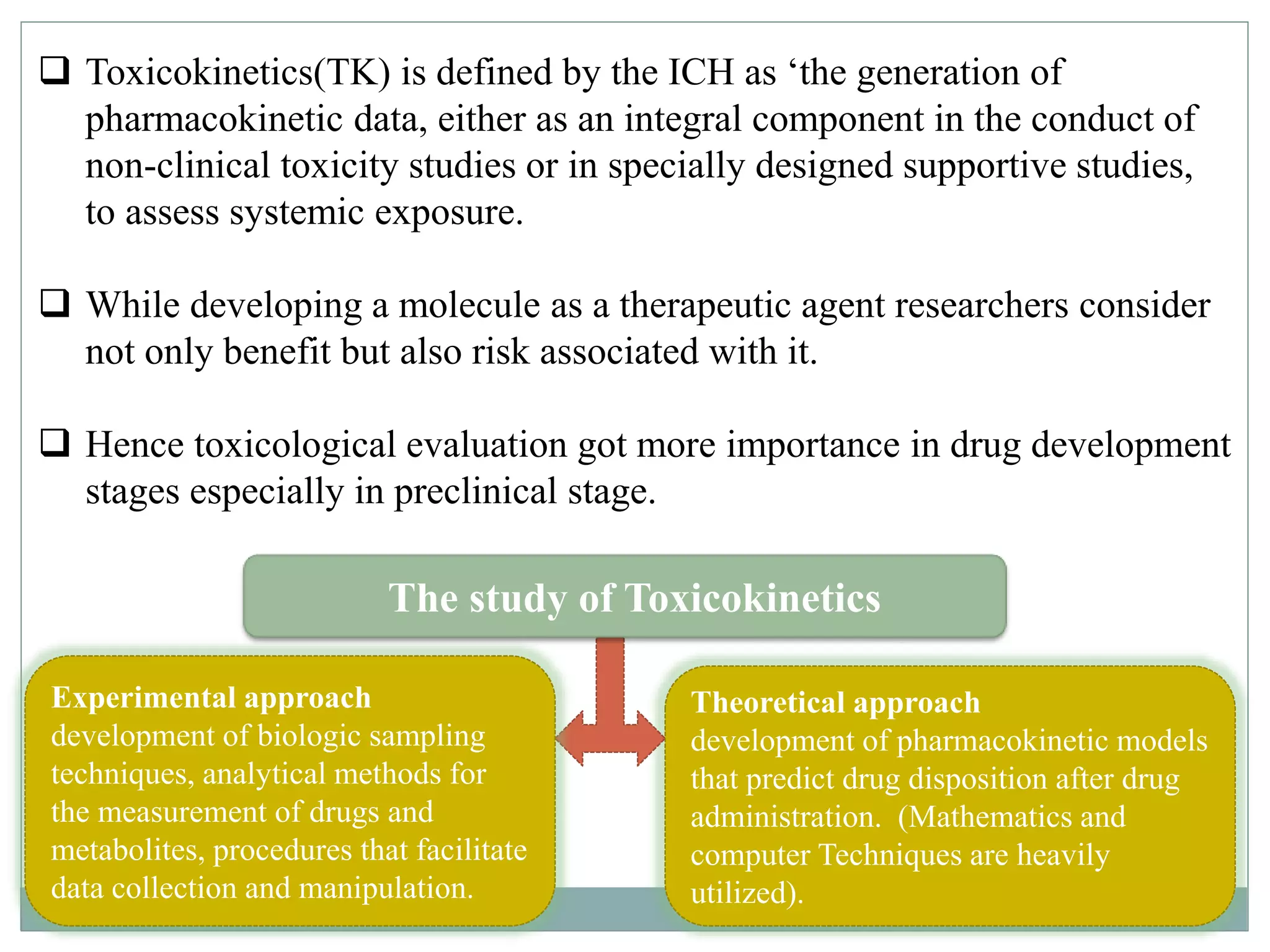 ❑ Toxicokinetics(TK) is defined by the ICH as ‘the generation of pharmacokinetic data, either as an integral component in the conduct of non-clinical toxicity studies or in specially designed supportive studies, to assess systemic exposure.

❑ While developing a molecule as a therapeutic agent researchers consider not only benefit but also risk associated with it.

❑ Hence toxicological evaluation got more importance in drug development stages especially in preclinical stage.

The study of Toxicokinetics

Experimental approach
development of biologic sampling techniques, analytical methods for the measurement of drugs and metabolites, procedures that facilitate data collection and manipulation.

Theoretical approach
development of pharmacokinetic models that predict drug disposition after drug administration. (Mathematics and computer Techniques are heavily utilized).